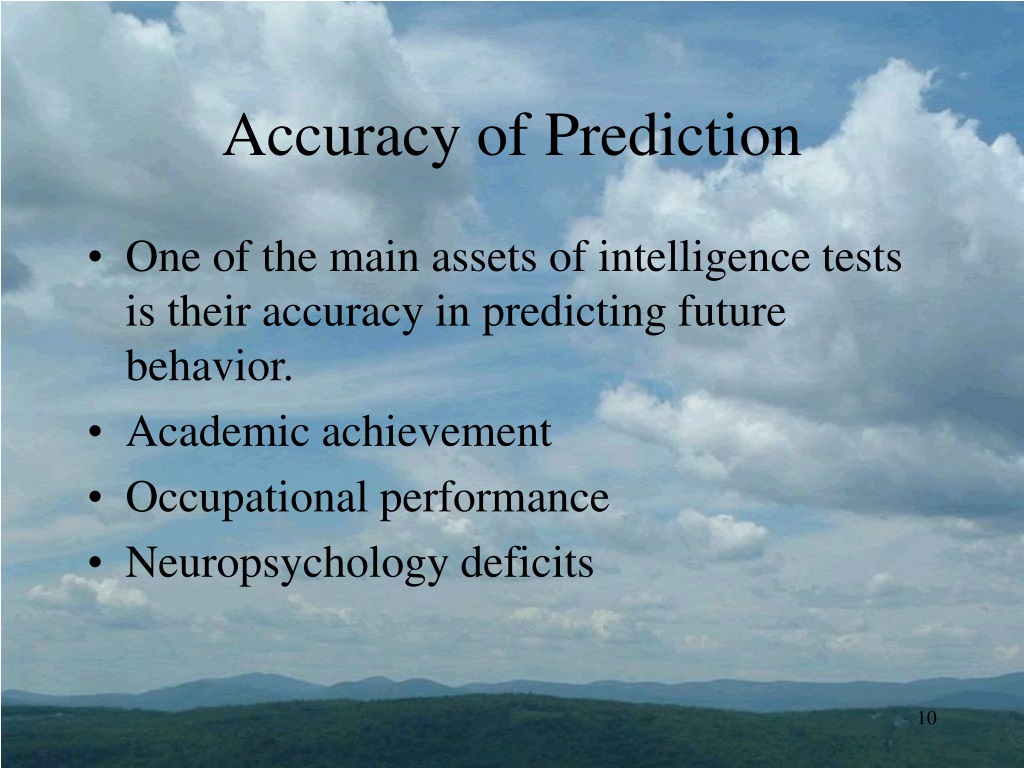 Accuracy of Prediction

• One of the main assets of intelligence tests is their accuracy in predicting future behavior.
• Academic achievement
• Occupational performance
• Neuropsychology deficits

10